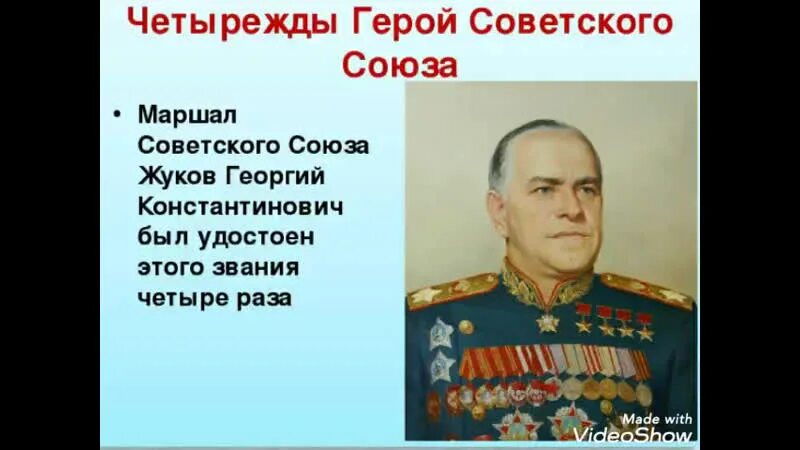 Четырежды Герой Советского Союза

• Маршал Советского Союза Жуков Георгий Константинович был удостоен этого звания четыре раза

Made with VideoShow